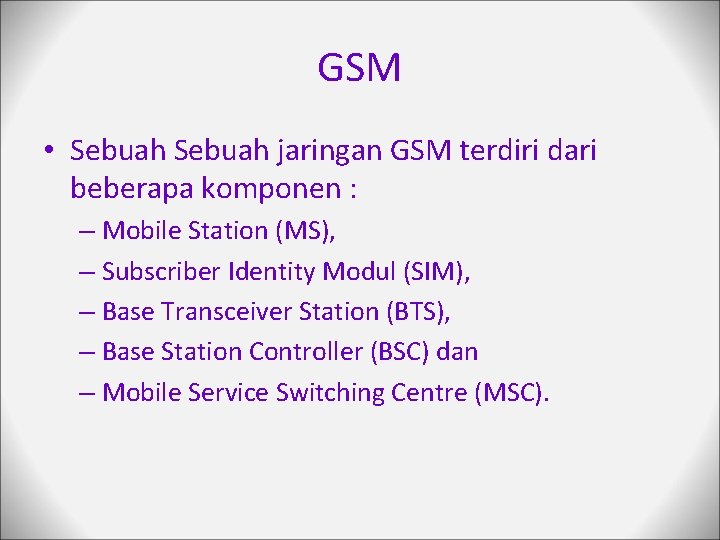 GSM

• Sebuah Sebuah jaringan GSM terdiri dari beberapa komponen :

– Mobile Station (MS),
– Subscriber Identity Modul (SIM),
– Base Transceiver Station (BTS),
– Base Station Controller (BSC) dan
– Mobile Service Switching Centre (MSC).